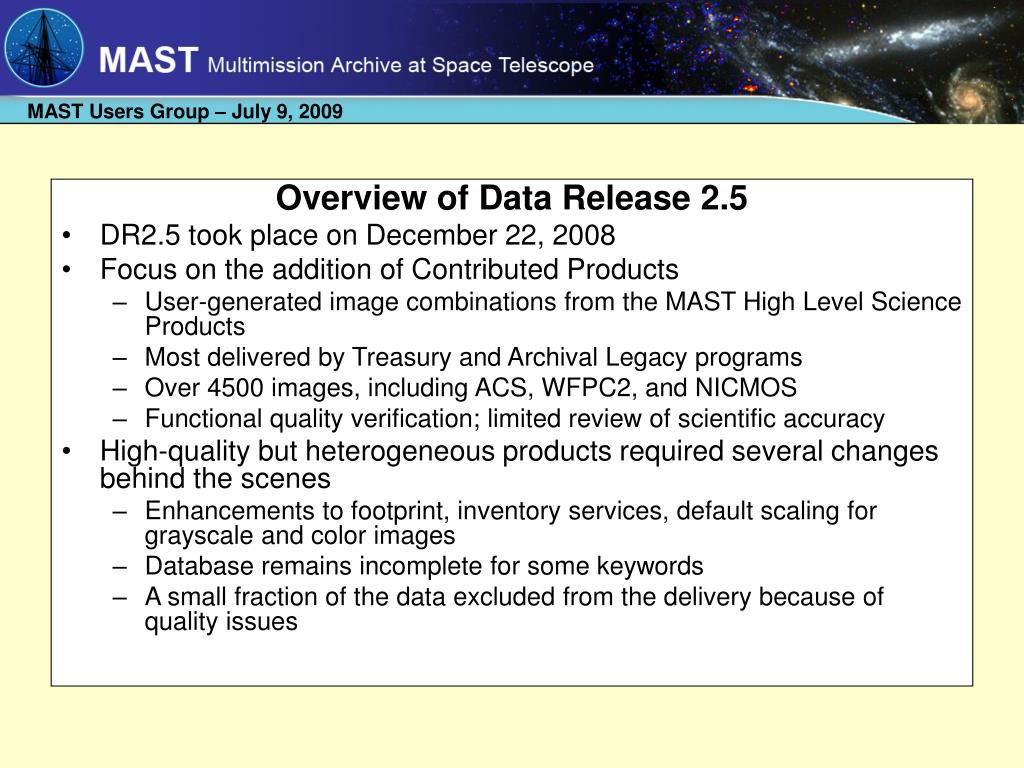 MAST Multimission Archive at Space Telescope

MAST Users Group – July 9, 2009

Overview of Data Release 2.5

• DR2.5 took place on December 22, 2008
• Focus on the addition of Contributed Products
  – User-generated image combinations from the MAST High Level Science Products
  – Most delivered by Treasury and Archival Legacy programs
  – Over 4500 images, including ACS, WFPC2, and NICMOS
  – Functional quality verification; limited review of scientific accuracy
• High-quality but heterogeneous products required several changes behind the scenes
  – Enhancements to footprint, inventory services, default scaling for grayscale and color images
  – Database remains incomplete for some keywords
  – A small fraction of the data excluded from the delivery because of quality issues